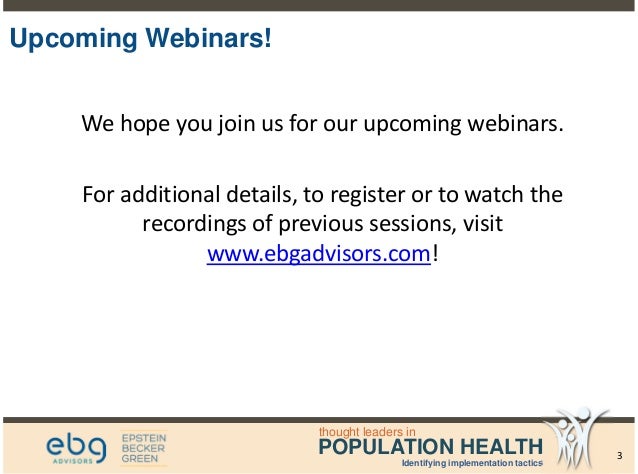 Upcoming Webinars!

We hope you join us for our upcoming webinars.

For additional details, to register or to watch the recordings of previous sessions, visit www.ebgadvisors.com!

ebg ADVISORS

EPSTEIN BECKER GREEN

thought leaders in
POPULATION HEALTH
Identifying implementation tactics

3